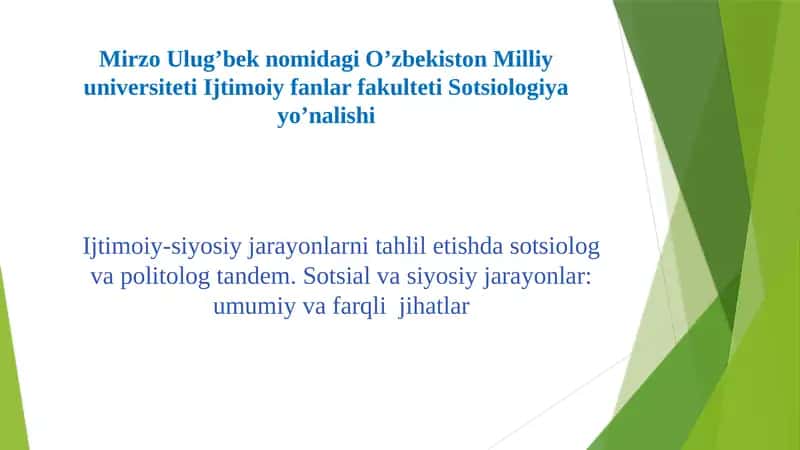 Mirzo Ulug’bek nomidagi O’zbekiston Milliy universiteti Ijtimoiy fanlar fakulteti Sotsiologiya yo’nalishi

Ijtimoiy-siyosiy jarayonlarni tahlil etishda sotsiolog va politolog tandem. Sotsial va siyosiy jarayonlar: umumiy va farqli jihatlar